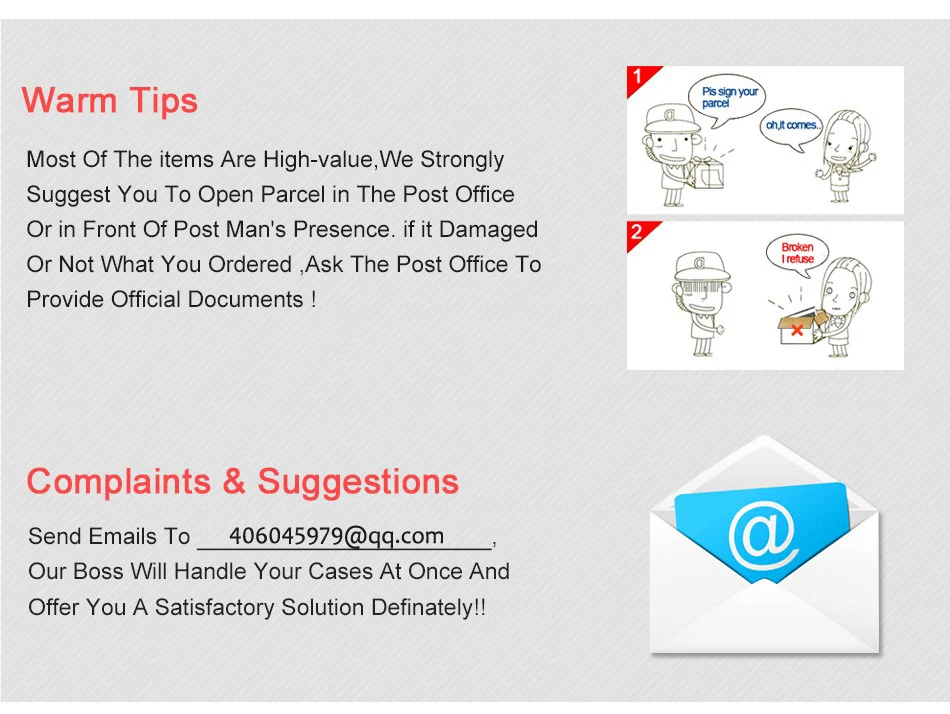 Warm Tips

Most Of The items Are High-value,We Strongly Suggest You To Open Parcel in The Post Office Or in Front Of Post Man's Presence. if it Damaged Or Not What You Ordered ,Ask The Post Office To Provide Official Documents !

1

Pls sign your parcel

oh,it comes..

2

Broken I refuse

Complaints & Suggestions

Send Emails To 406045979@qq.com, Our Boss Will Handle Your Cases At Once And Offer You A Satisfactory Solution Definately!!

@